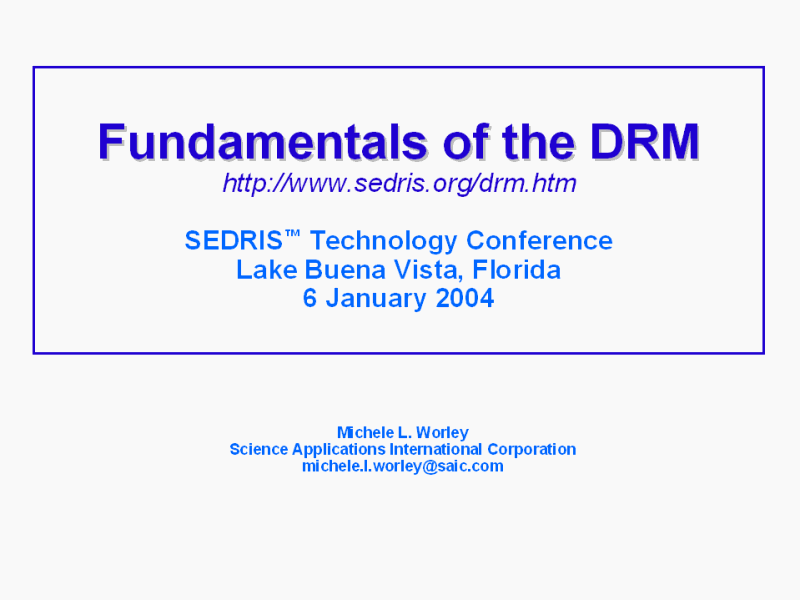 Fundamentals of the DRM
http://www.sedris.org/drm.htm

SEDRIS™ Technology Conference
Lake Buena Vista, Florida
6 January 2004

Michele L. Worley
Science Applications International Corporation
michele.l.worley@saic.com